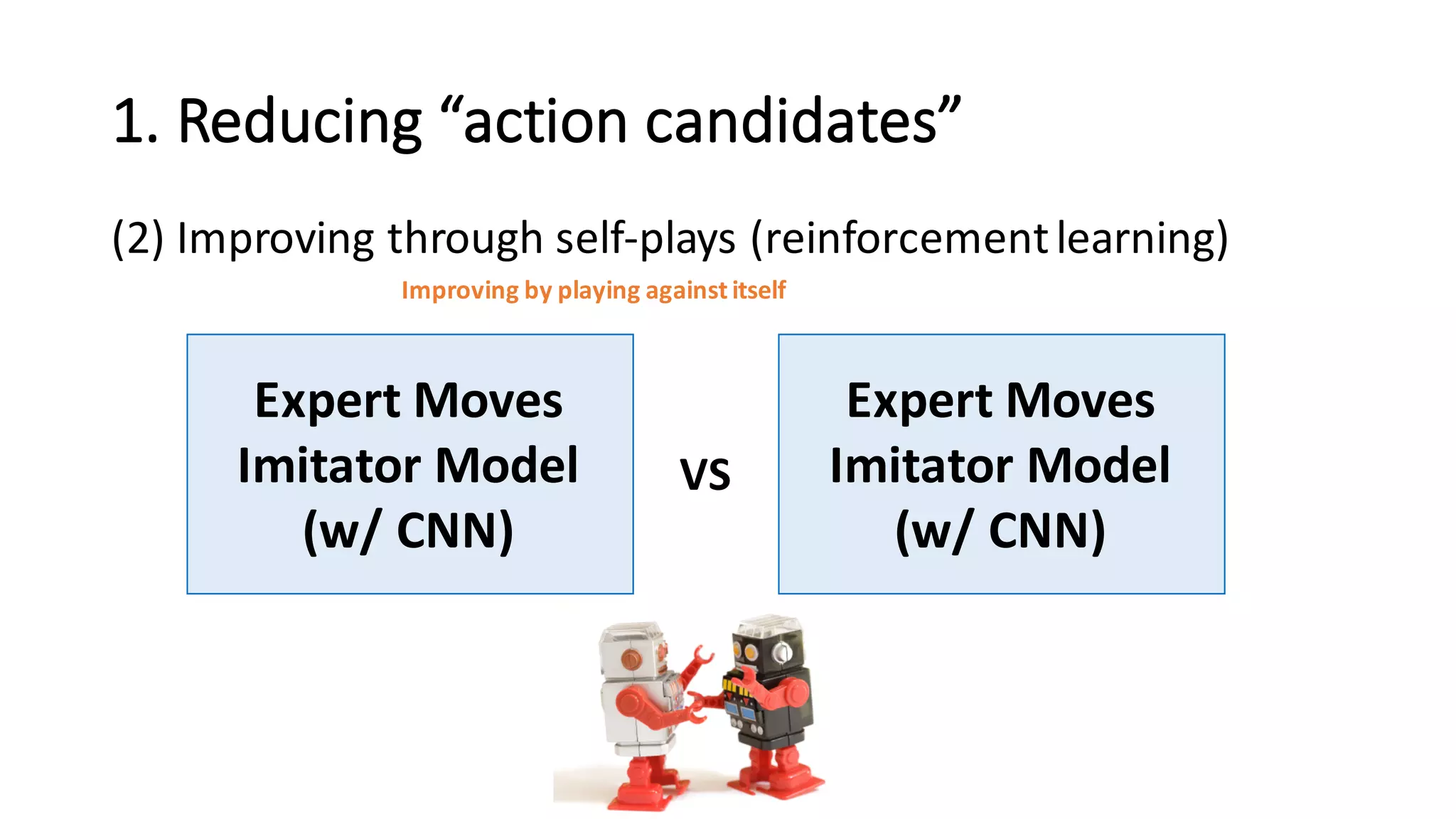 1. Reducing “action candidates”

(2) Improving through self-plays (reinforcement learning)

Improving by playing against itself

Expert Moves Imitator Model (w/ CNN)

VS

Expert Moves Imitator Model (w/ CNN)